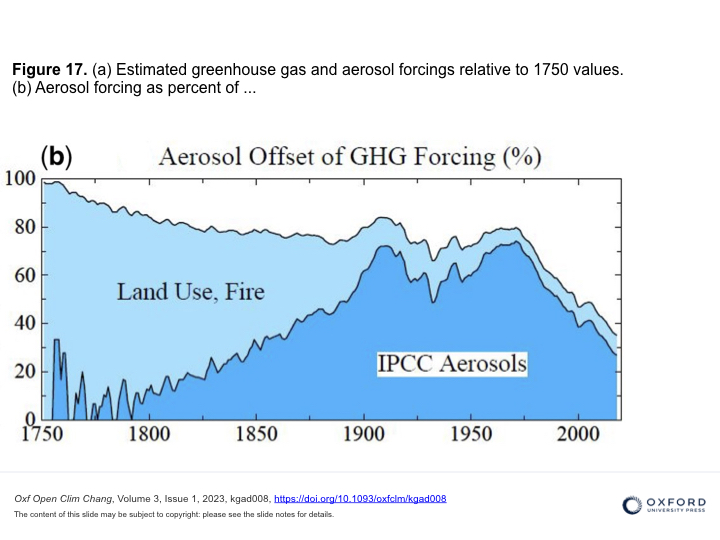 Figure 17. (a) Estimated greenhouse gas and aerosol forcings relative to 1750 values. (b) Aerosol forcing as percent of ...

(b) Aerosol Offset of GHG Forcing (%)

100
80
60
40
20
0

Land Use, Fire

IPCC Aerosols

1750 1800 1850 1900 1950 2000

Oxf Open Clim Chang, Volume 3, Issue 1, 2023, kgad008, https://doi.org/10.1093/oxfclm/kgad008

The content of this slide may be subject to copyright: please see the slide notes for details.

OXFORD UNIVERSITY PRESS